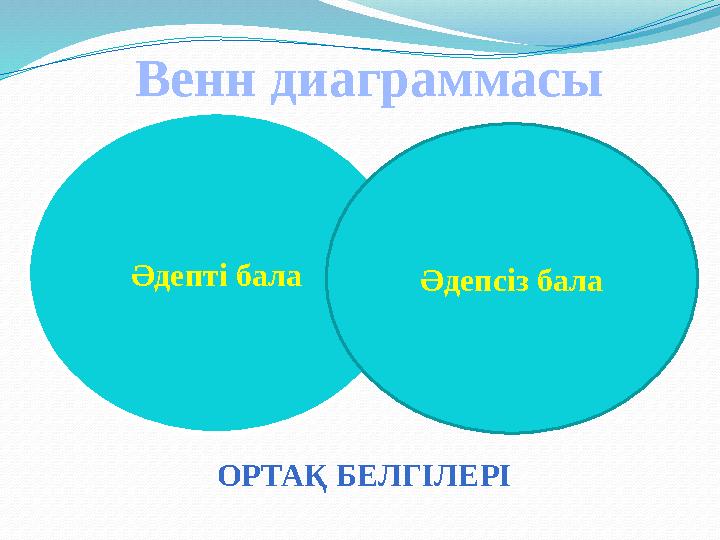 Венн диаграммасы

Әдепті бала

Әдепсіз бала

ОРТАҚ БЕЛГІЛЕРІ